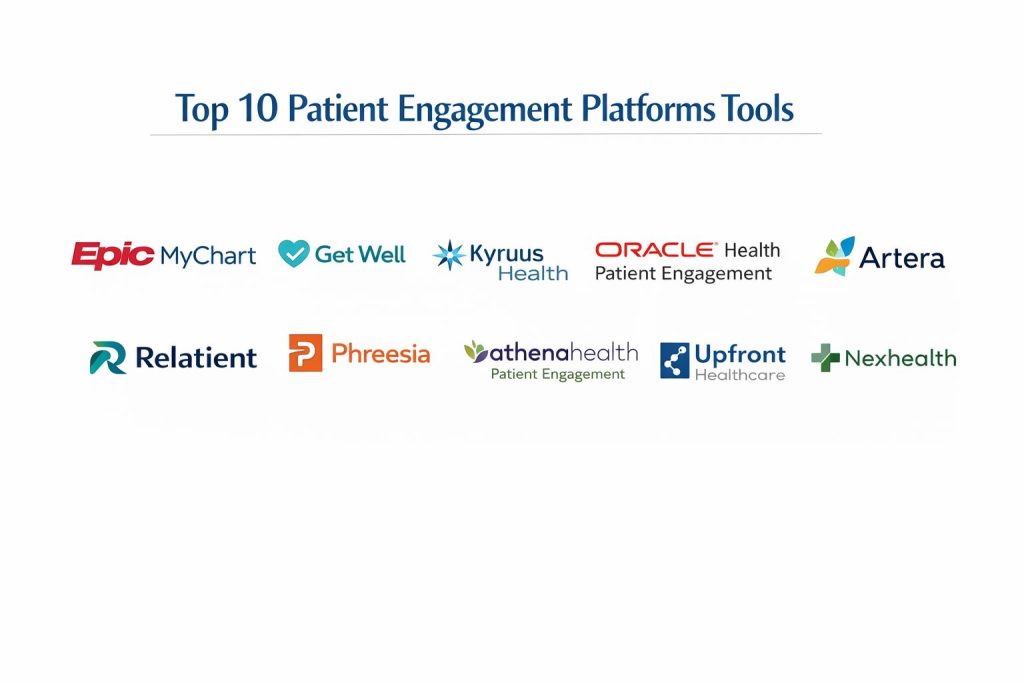 Top 10 Patient Engagement Platforms Tools

Epic MyChart

Get Well

Kyruus Health

ORACLE® Health Patient Engagement

Artera

Relatient

Phreesia

athenahealth Patient Engagement

Upfront Healthcare

Nexhealth